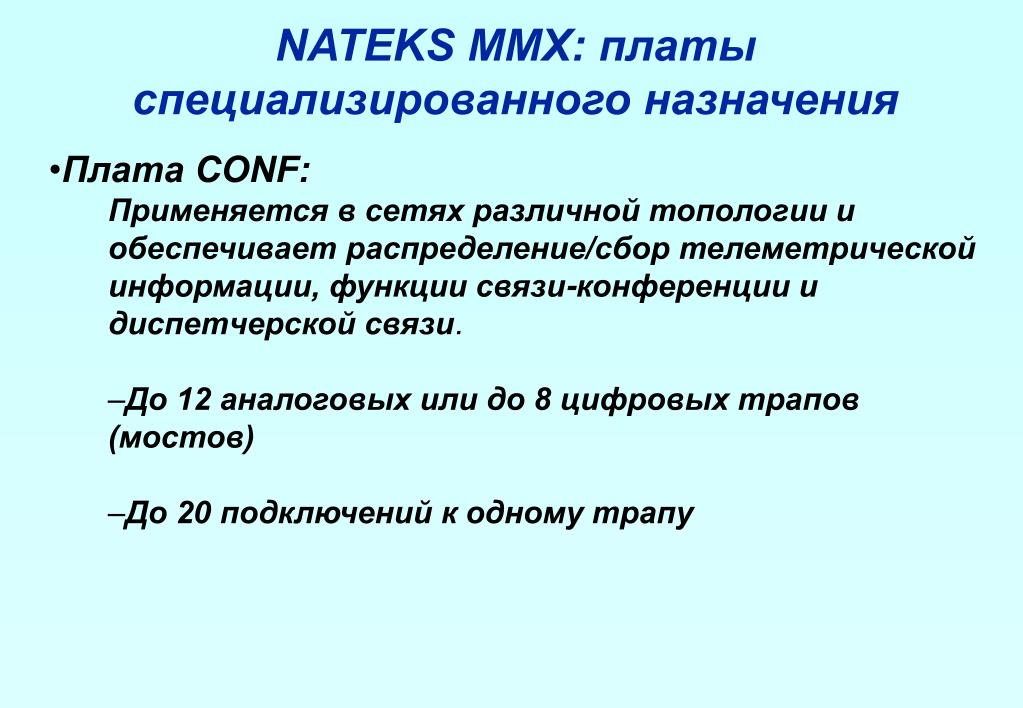 NATEKS MMX: платы специализированного назначения

•Плата CONF:

Применяется в сетях различной топологии и обеспечивает распределение/сбор телеметрической информации, функции связи-конференции и диспетчерской связи.

–До 12 аналоговых или до 8 цифровых трапов (мостов)

–До 20 подключений к одному трапу